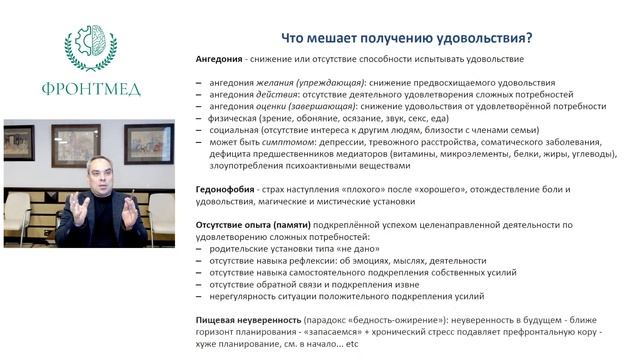 ФРОНТМЕД

Что мешает получению удовольствия?

Ангедония - снижение или отсутствие способности испытывать удовольствие

– ангедония желания (упреждающая): снижение предвосхищаемого удовольствия
– ангедония действия: отсутствие деятельного удовлетворения сложных потребностей
– ангедония оценки (завершающая): снижение удовольствия от удовлетворённой потребности
– физическая (зрение, обоняние, осязание, звук, секс, еда)
– социальная (отсутствие интереса к другим людям, близости с членами семьи)
– может быть симптомом: депрессии, тревожного расстройства, соматического заболевания, дефицита предшественников медиаторов (витамины, микроэлементы, белки, жиры, углеводы), злоупотребления психоактивными веществами

Гедонофобия - страх наступления «плохого» после «хорошего», отождествление боли и удовольствия, магические и мистические установки

Отсутствие опыта (памяти) подкреплённой успехом целенаправленной деятельности по удовлетворению сложных потребностей:
– родительские установки типа «не дано»
– отсутствие навыка рефлексии: об эмоциях, мыслях, деятельности
– отсутствие навыка самостоятельного подкрепления собственных усилий
– отсутствие обратной связи и подкрепления извне
– нерегулярность ситуации положительного подкрепления усилий

Пищевая неуверенность (парадокс «бедность-ожирение»): неуверенность в будущем - ближе горизонт планирования - «запасаемся» + хронический стресс подавляет префронтальную кору - хуже планирование, см. в начало... etc